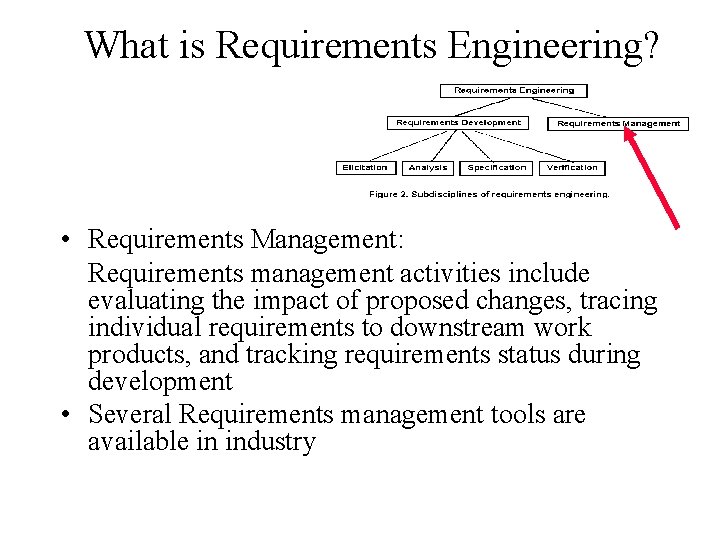 What is Requirements Engineering?

Requirements Engineering

Requirements Development

Requirements Management

Elicitation

Analysis

Specification

Verification

Figure 2. Subdisciplines of requirements engineering.

• Requirements Management:

Requirements management activities include evaluating the impact of proposed changes, tracing individual requirements to downstream work products, and tracking requirements status during development

• Several Requirements management tools are available in industry